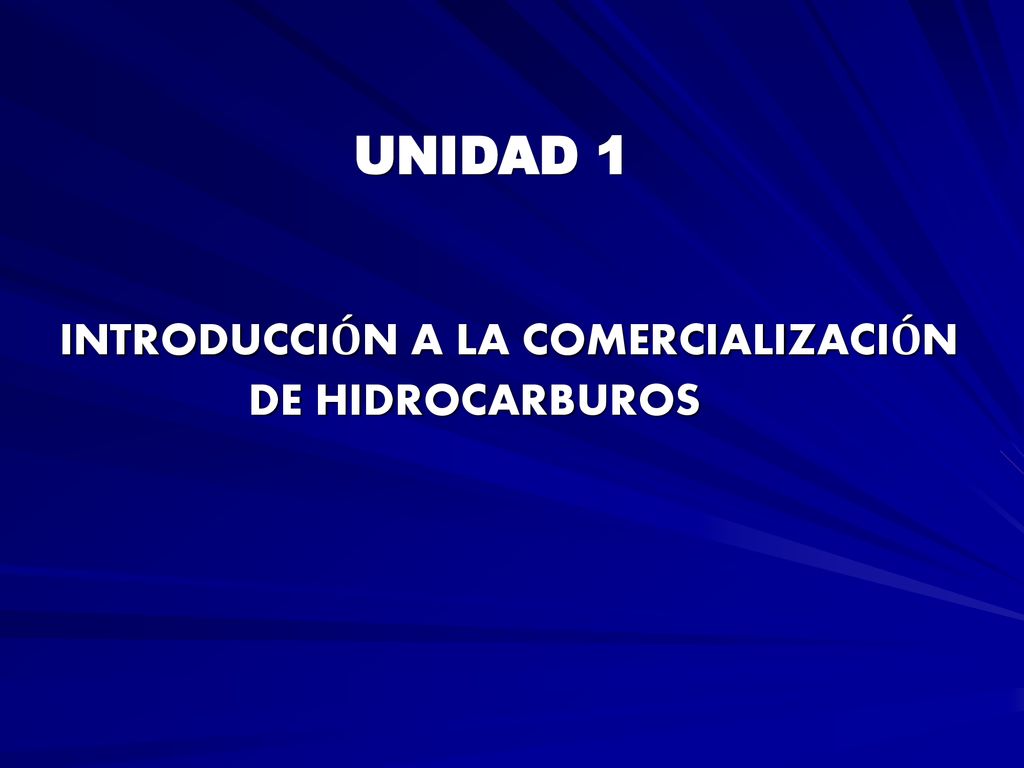 UNIDAD 1

INTRODUCCIÓN A LA COMERCIALIZACIÓN DE HIDROCARBUROS